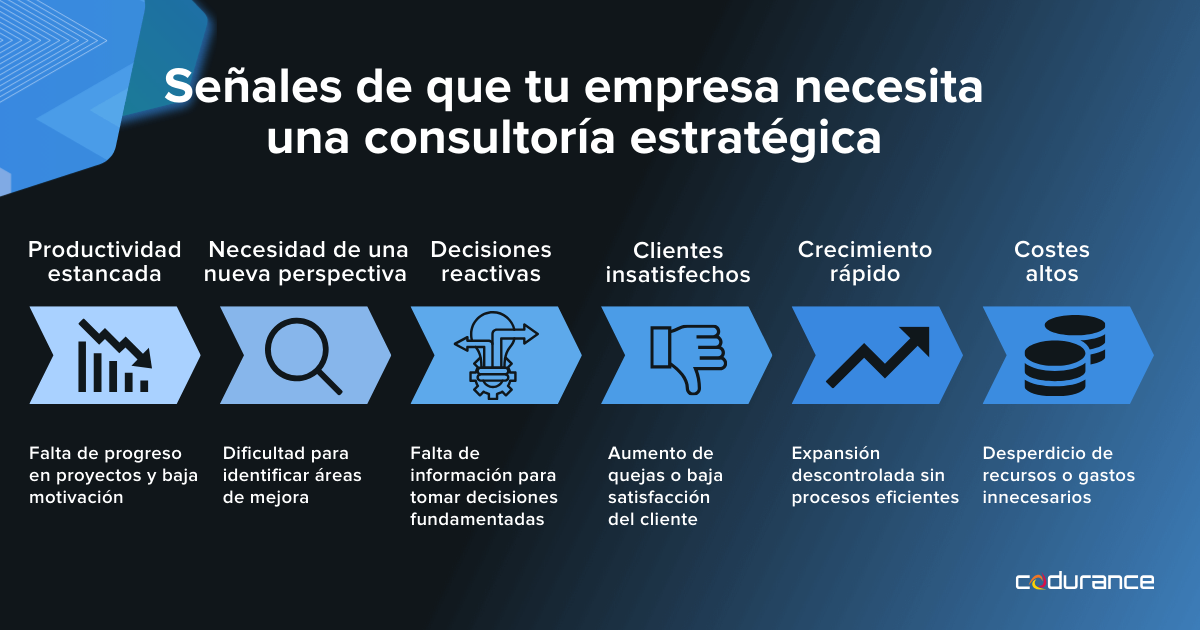 Señales de que tu empresa necesita una consultoría estratégica

Productividad estancada

Falta de progreso en proyectos y baja motivación

Necesidad de una nueva perspectiva

Dificultad para identificar áreas de mejora

Decisiones reactivas

Falta de información para tomar decisiones fundamentadas

Clientes insatisfechos

Aumento de quejas o baja satisfacción del cliente

Crecimiento rápido

Expansión descontrolada sin procesos eficientes

Costes altos

Desperdicio de recursos o gastos innecesarios

codurance